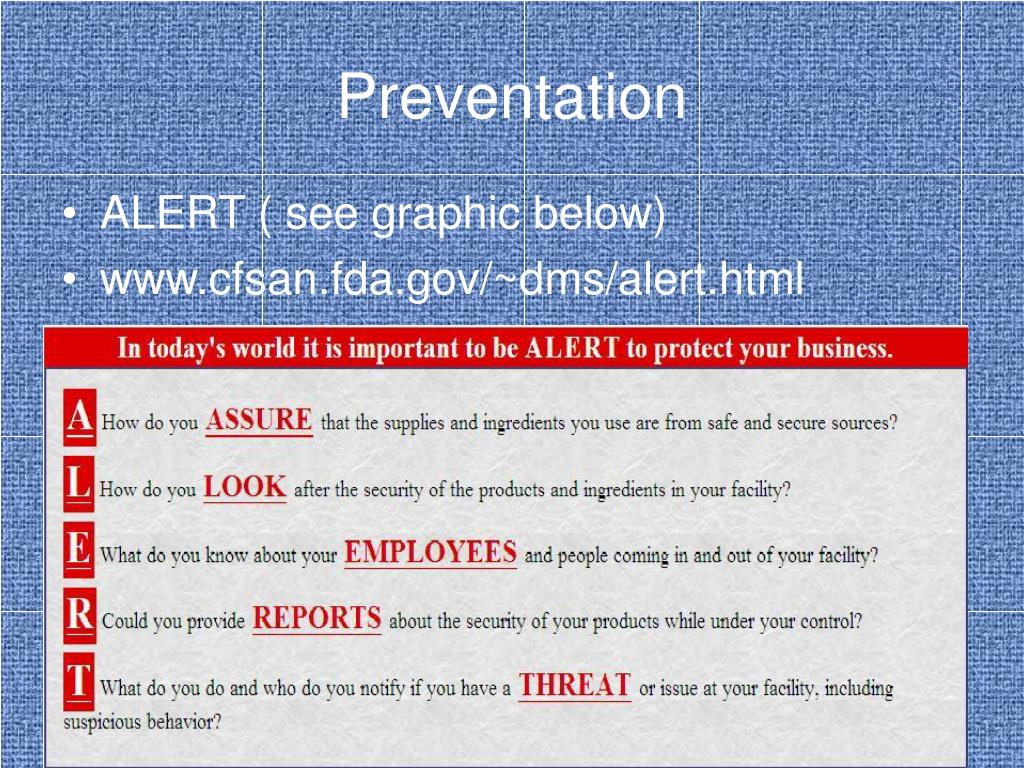 Preventation

• ALERT ( see graphic below)
• www.cfsan.fda.gov/~dms/alert.html

In today's world it is important to be ALERT to protect your business.

A How do you ASSURE that the supplies and ingredients you use are from safe and secure sources?

L How do you LOOK after the security of the products and ingredients in your facility?

E What do you know about your EMPLOYEES and people coming in and out of your facility?

R Could you provide REPORTS about the security of your products while under your control?

T What do you do and who do you notify if you have a THREAT or issue at your facility, including suspicious behavior?